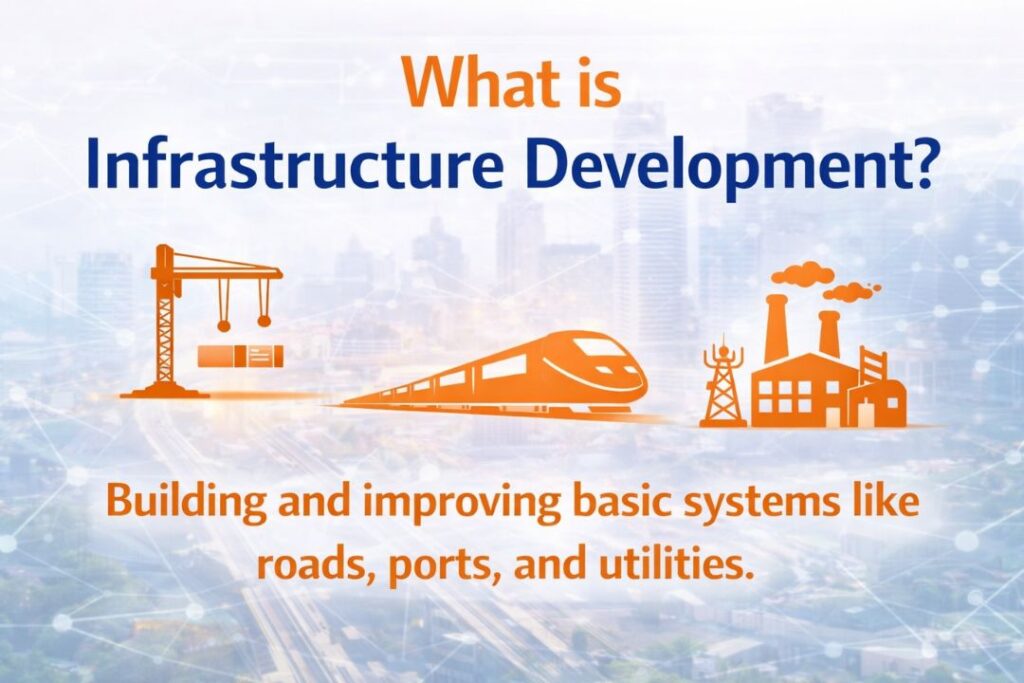 What is
Infrastructure Development?

Building and improving basic systems like roads, ports, and utilities.